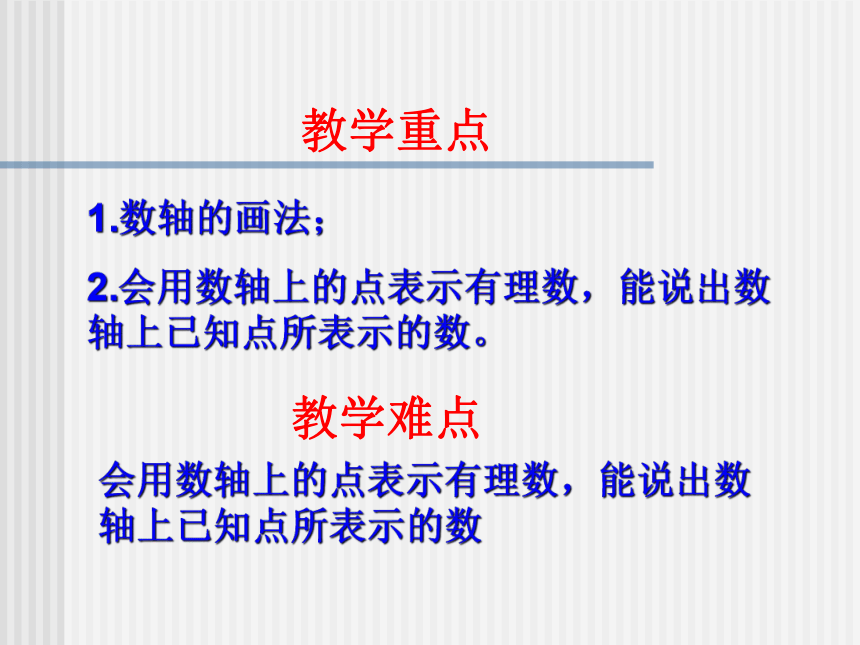 教学重点

1.数轴的画法；

2.会用数轴上的点表示有理数，能说出数轴上已知点所表示的数。

教学难点

会用数轴上的点表示有理数，能说出数轴上已知点所表示的数